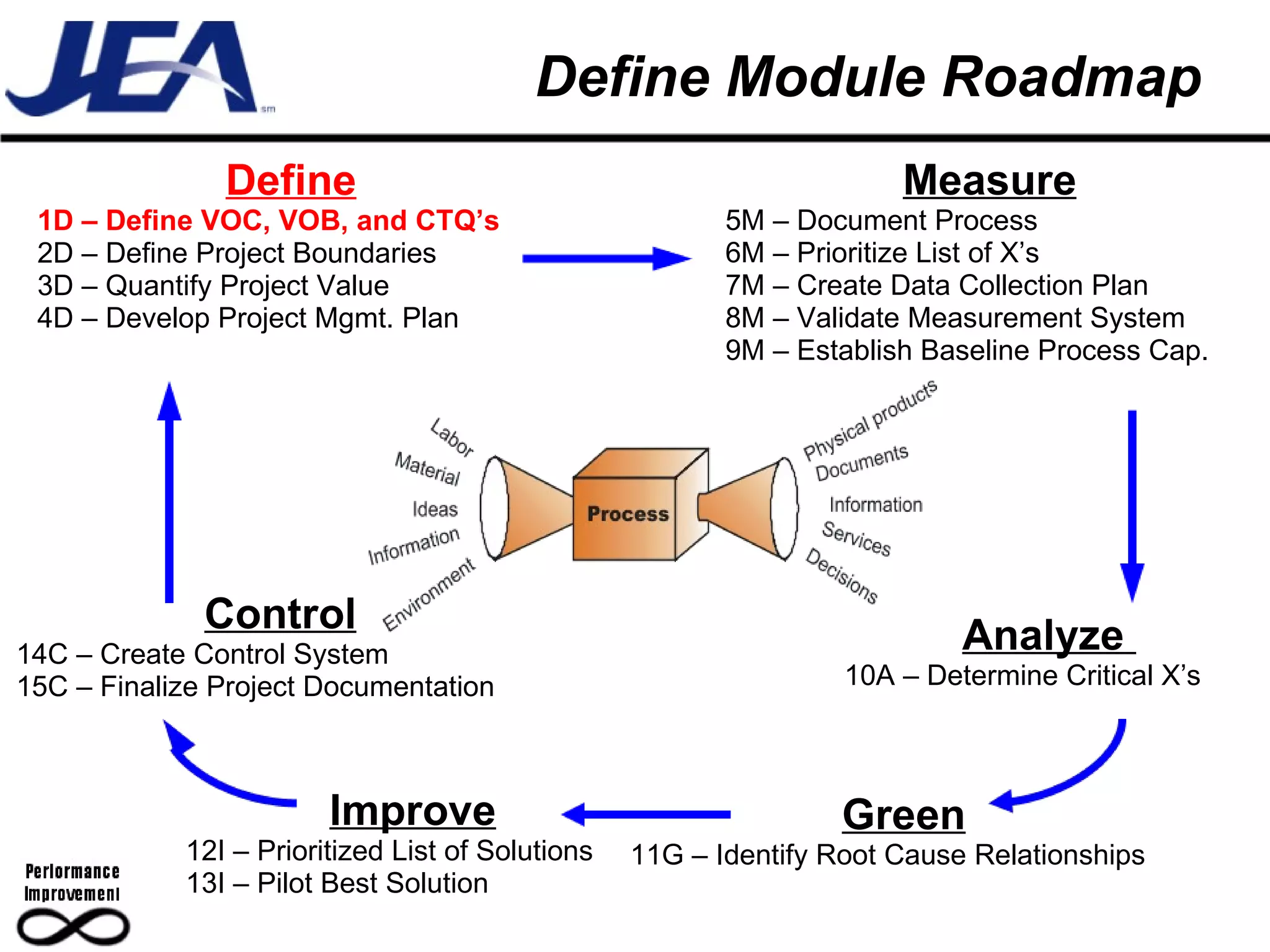 JEA sm

Define Module Roadmap

Define
1D – Define VOC, VOB, and CTQ's
2D – Define Project Boundaries
3D – Quantify Project Value
4D – Develop Project Mgmt. Plan

Measure
5M – Document Process
6M – Prioritize List of X's
7M – Create Data Collection Plan
8M – Validate Measurement System
9M – Establish Baseline Process Cap.

Labor
Material
Ideas
Information
Environment

Process

Physical products
Documents
Information
Services
Decisions

Control
14C – Create Control System
15C – Finalize Project Documentation

Analyze
10A – Determine Critical X's

Improve
12I – Prioritized List of Solutions
13I – Pilot Best Solution

Green
11G – Identify Root Cause Relationships

Performance Improvement